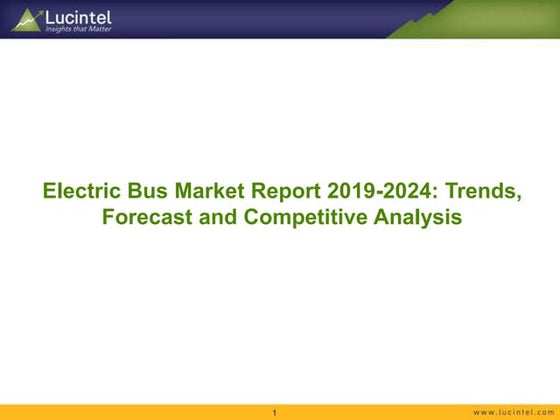 Lucintel
Insights that Matter

Electric Bus Market Report 2019-2024: Trends, Forecast and Competitive Analysis

1

www.lucintel.com